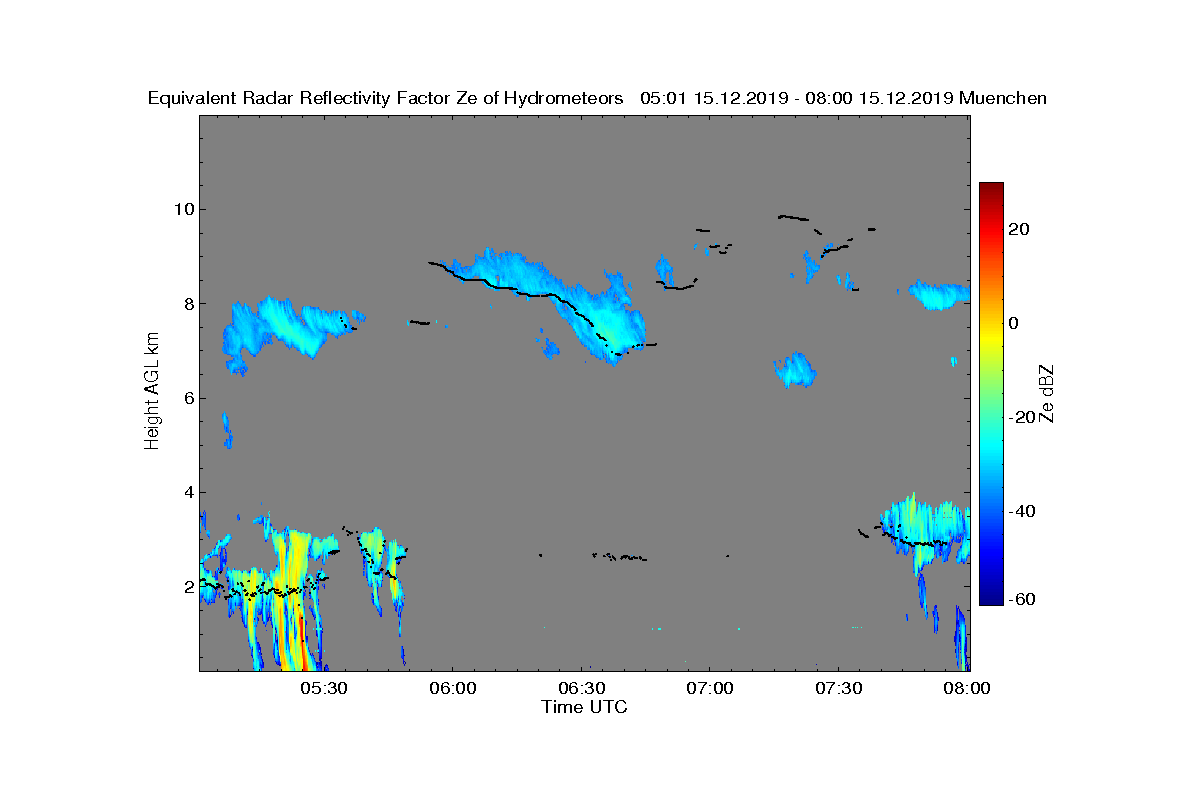 Equivalent Radar Reflectivity Factor Ze of Hydrometeors 05:01 15.12.2019 - 08:00 15.12.2019 Muenchen

Height AGL km

10
8
6
4
2

05:30
06:00
06:30
07:00
07:30
08:00

Time UTC

20
0
-20
-40
-60

Ze dBZ